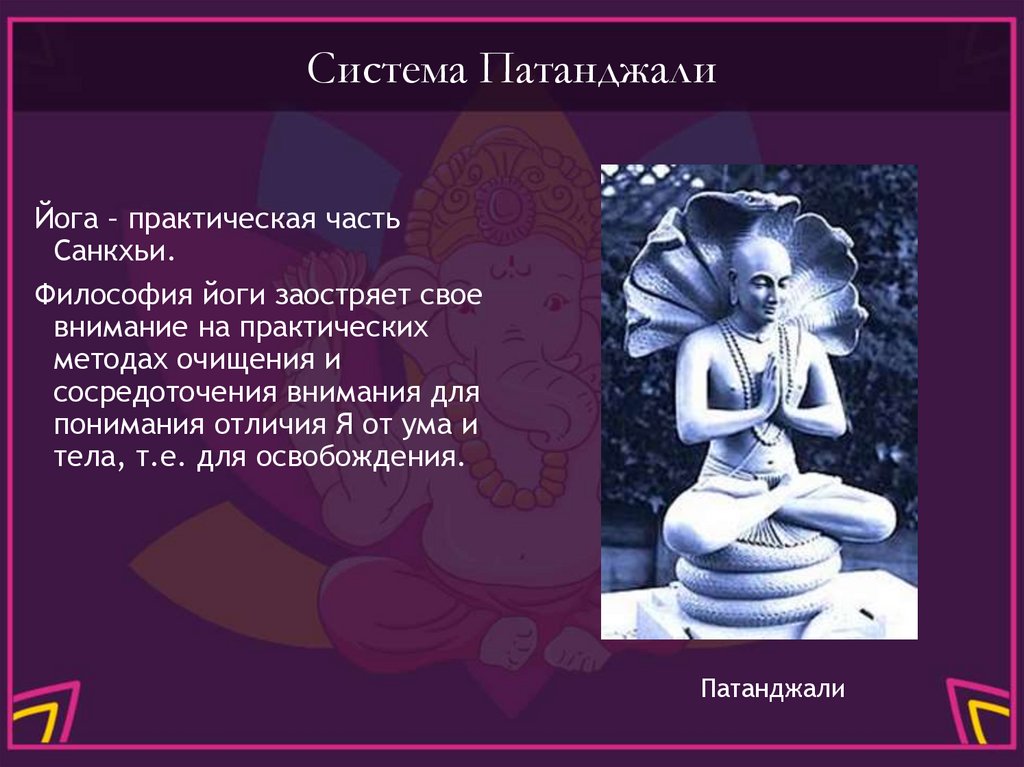 Система Патанджали

Йога – практическая часть Санкхьи.

Философия йоги заостряет свое внимание на практических методах очищения и сосредоточения внимания для понимания отличия Я от ума и тела, т.е. для освобождения.

Патанджали